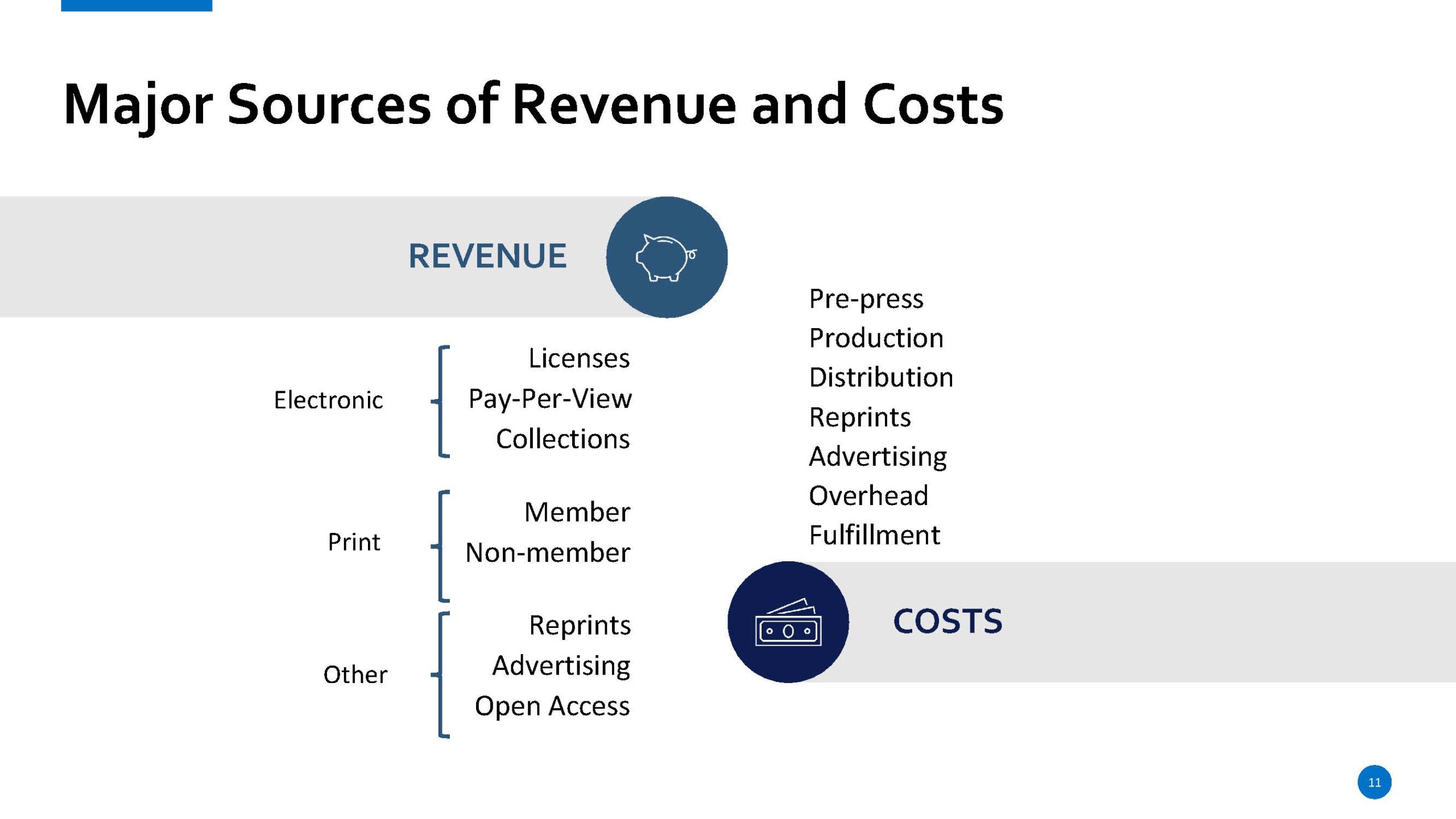 Major Sources of Revenue and Costs

REVENUE

Electronic
Licenses
Pay-Per-View
Collections

Print
Member
Non-member

Other
Reprints
Advertising
Open Access

Pre-press
Production
Distribution
Reprints
Advertising
Overhead
Fulfillment

COSTS

11